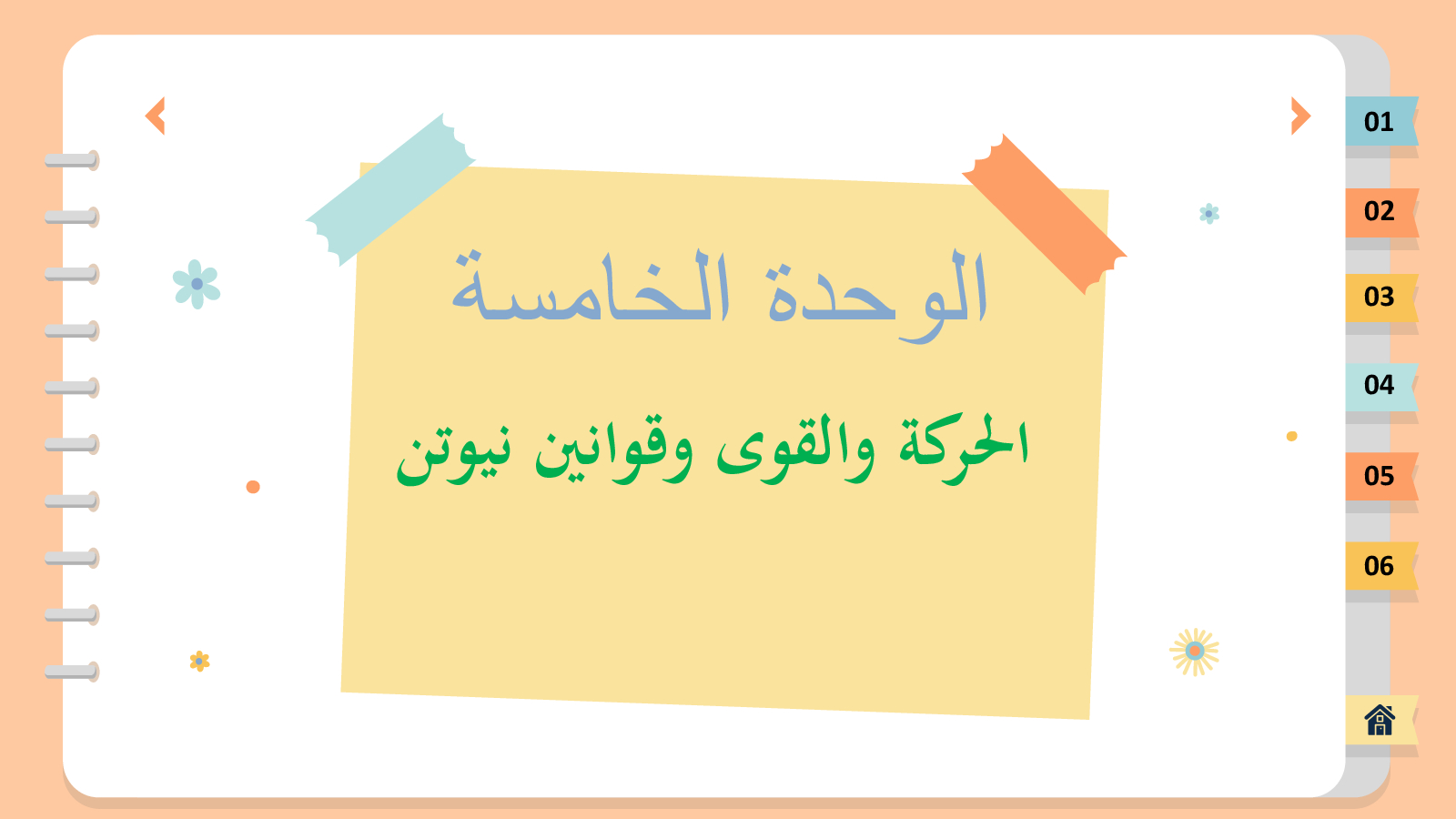 الوحدة الخامسة

الحركة والقوى وقوانين نيوتن

01
02
03
04
05
06